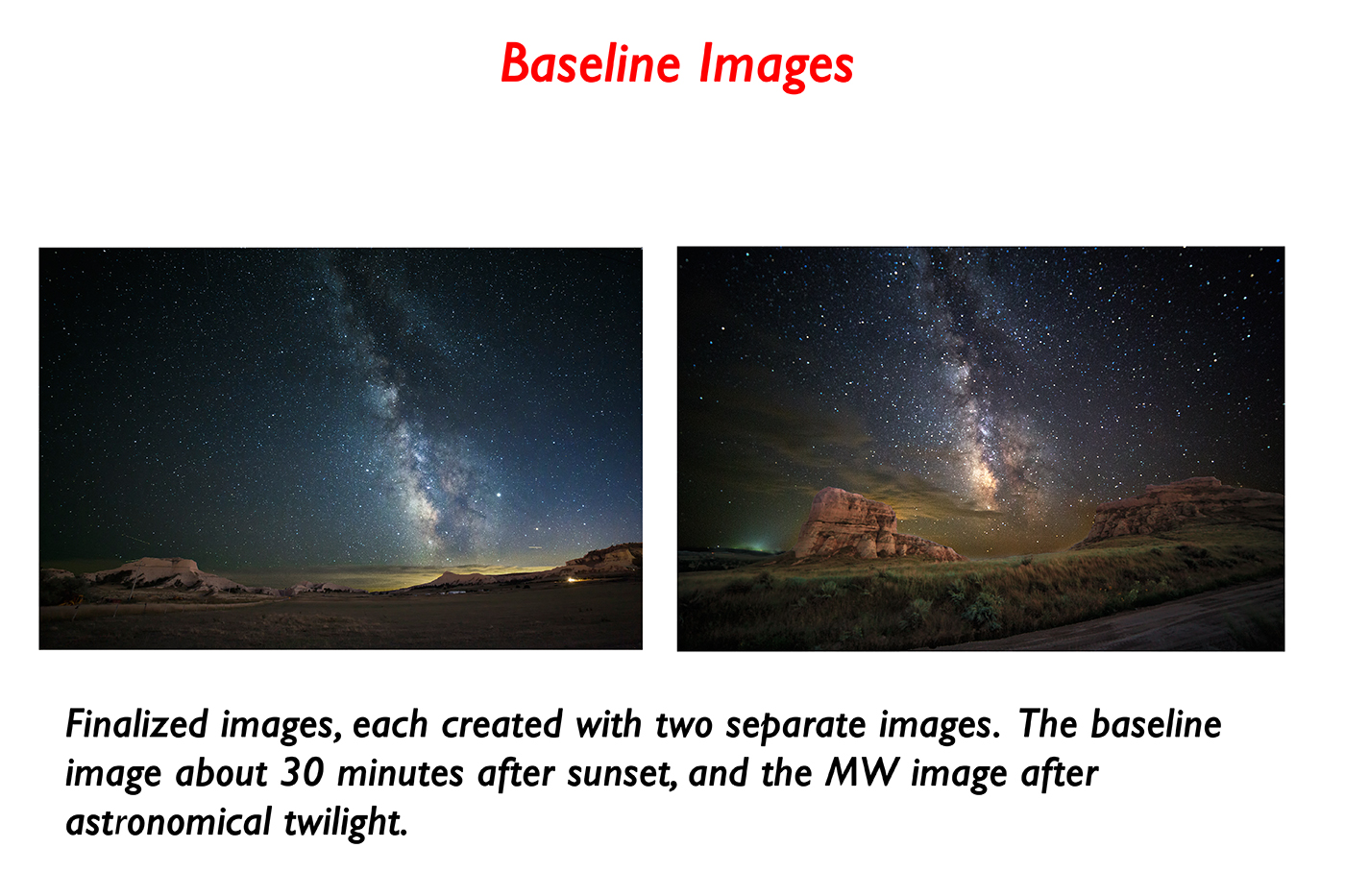 Baseline Images

Finalized images, each created with two separate images. The baseline image about 30 minutes after sunset, and the MW image after astronomical twilight.